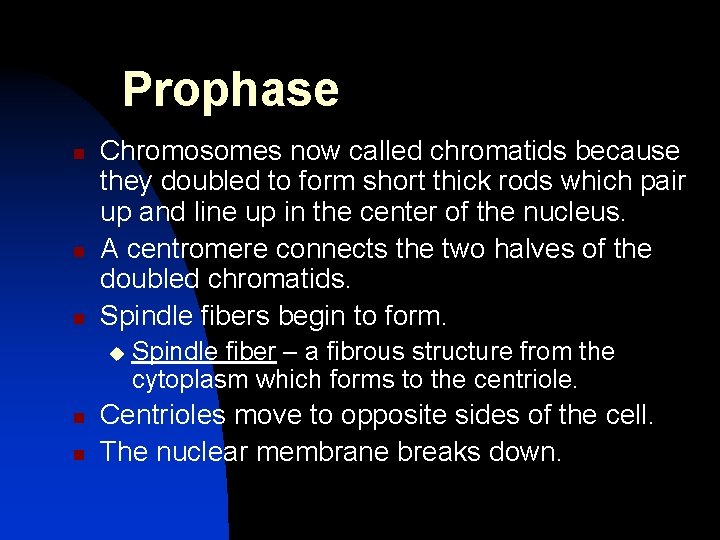 Prophase

- Chromosomes now called chromatids because they doubled to form short thick rods which pair up and line up in the center of the nucleus.
- A centromere connects the two halves of the doubled chromatids.
- Spindle fibers begin to form.
  - Spindle fiber – a fibrous structure from the cytoplasm which forms to the centriole.
- Centrioles move to opposite sides of the cell.
- The nuclear membrane breaks down.